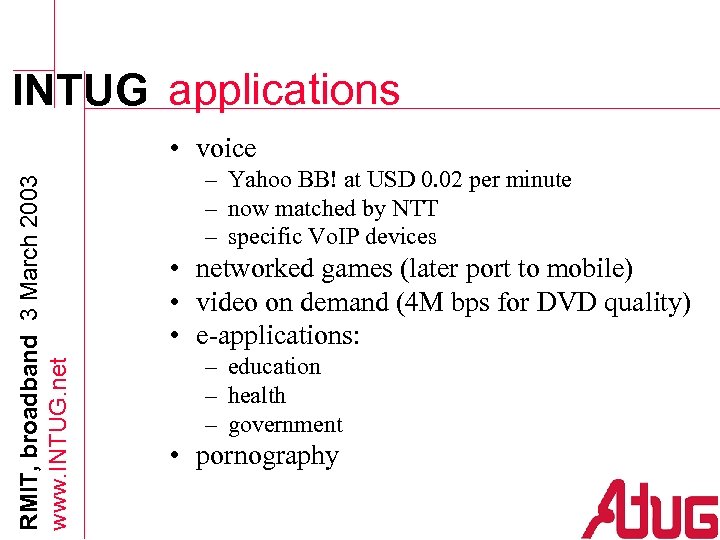 INTUG applications

• voice
– Yahoo BB! at USD 0.02 per minute
– now matched by NTT
– specific VoIP devices
• networked games (later port to mobile)
• video on demand (4M bps for DVD quality)
• e-applications:
– education
– health
– government
• pornography

RMIT, broadband 3 March 2003
www.INTUG.net

ATUG